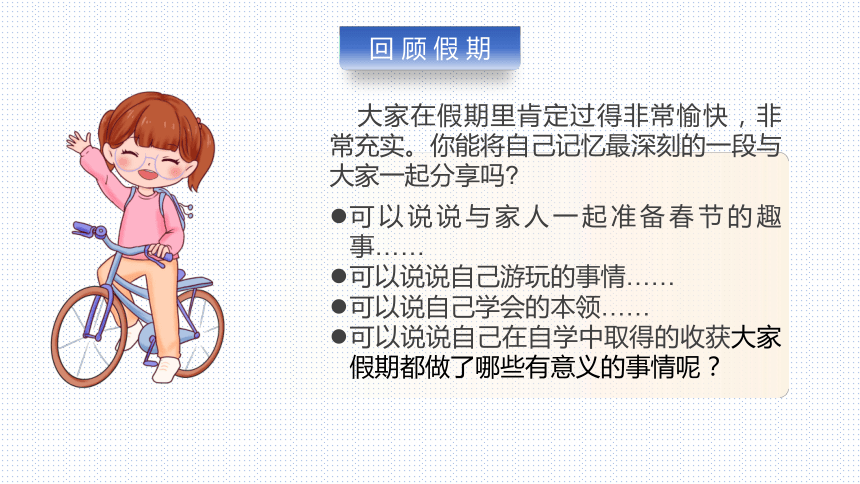 回顾假期

大家在假期里肯定过得非常愉快，非常充实。你能将自己记忆最深刻的一段与大家一起分享吗？

●可以说说与家人一起准备春节的趣事……
●可以说说自己游玩的事情……
●可以说自己学会的本领……
●可以说说自己在自学中取得的收获大家假期都做了哪些有意义的事情呢？